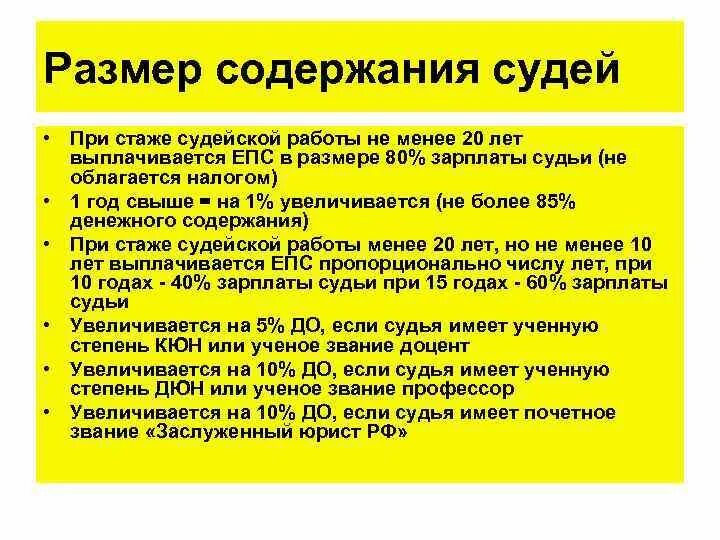 Размер содержания судей

• При стаже судейской работы не менее 20 лет выплачивается ЕПС в размере 80% зарплаты судьи (не облагается налогом)
• 1 год свыше = на 1% увеличивается (не более 85% денежного содержания)
• При стаже судейской работы менее 20 лет, но не менее 10 лет выплачивается ЕПС пропорционально числу лет, при 10 годах - 40% зарплаты судьи при 15 годах - 60% зарплаты судьи
• Увеличивается на 5% ДО, если судья имеет ученную степень КЮН или ученое звание доцент
• Увеличивается на 10% ДО, если судья имеет ученную степень ДЮН или ученое звание профессор
• Увеличивается на 10% ДО, если судья имеет почетное звание «Заслуженный юрист РФ»